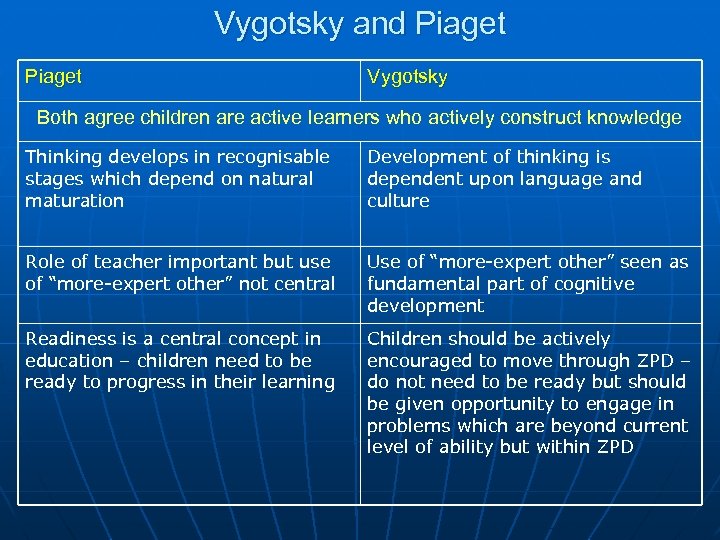 Vygotsky and Piaget

| Piaget | Vygotsky |
|---|---|
| Both agree children are active learners who actively construct knowledge | |
| Thinking develops in recognisable stages which depend on natural maturation | Development of thinking is dependent upon language and culture |
| Role of teacher important but use of "more-expert other" not central | Use of "more-expert other" seen as fundamental part of cognitive development |
| Readiness is a central concept in education – children need to be ready to progress in their learning | Children should be actively encouraged to move through ZPD – do not need to be ready but should be given opportunity to engage in problems which are beyond current level of ability but within ZPD |